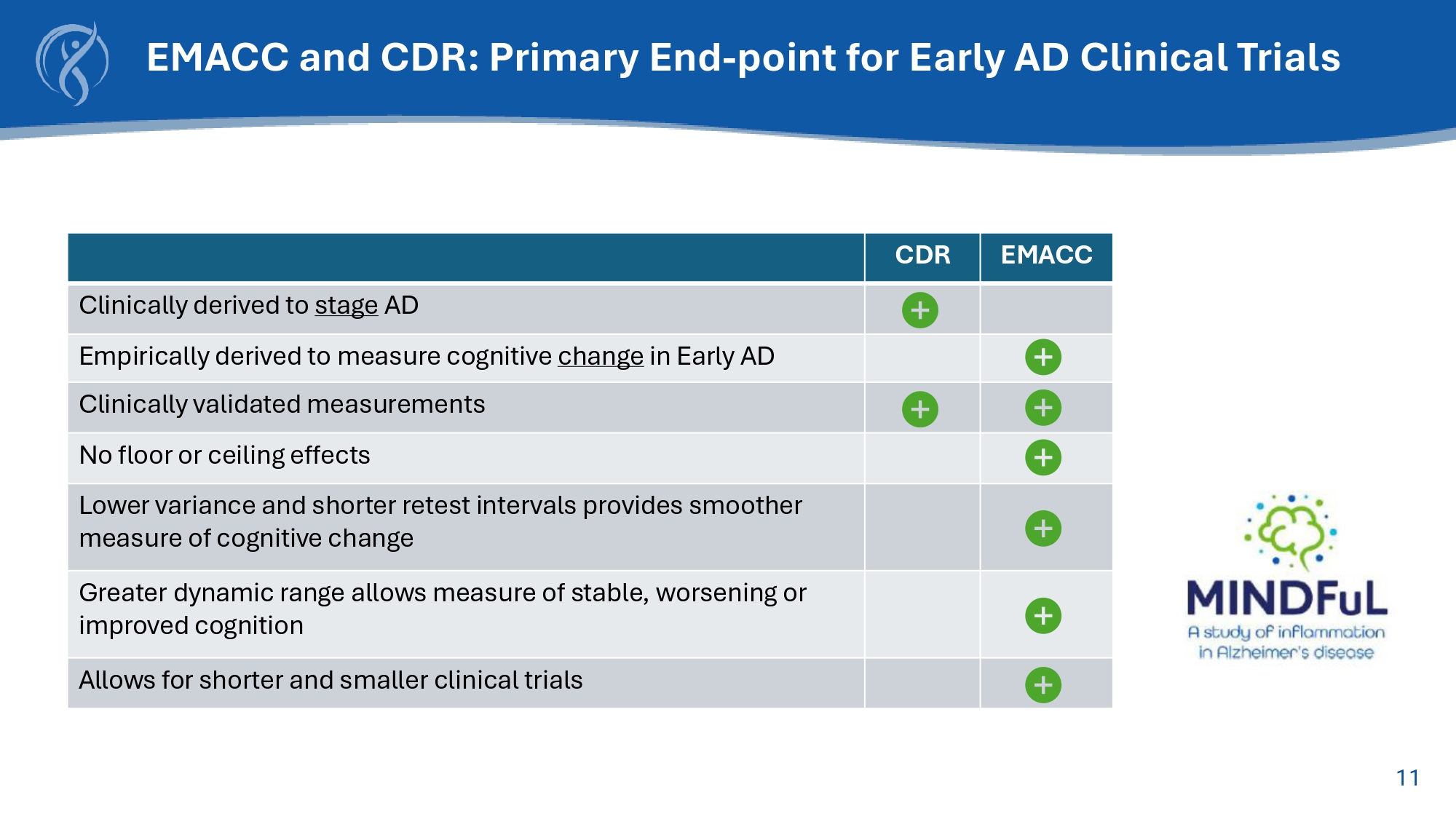 EMACC and CDR: Primary End-point for Early AD Clinical Trials

| | CDR | EMACC |
|---|---|---|
| Clinically derived to stage AD | + | |
| Empirically derived to measure cognitive change in Early AD | | + |
| Clinically validated measurements | + | + |
| No floor or ceiling effects | | + |
| Lower variance and shorter retest intervals provides smoother measure of cognitive change | | + |
| Greater dynamic range allows measure of stable, worsening or improved cognition | | + |
| Allows for shorter and smaller clinical trials | | + |

MINDFuL
A study of inflammation in Alzheimer's disease

11